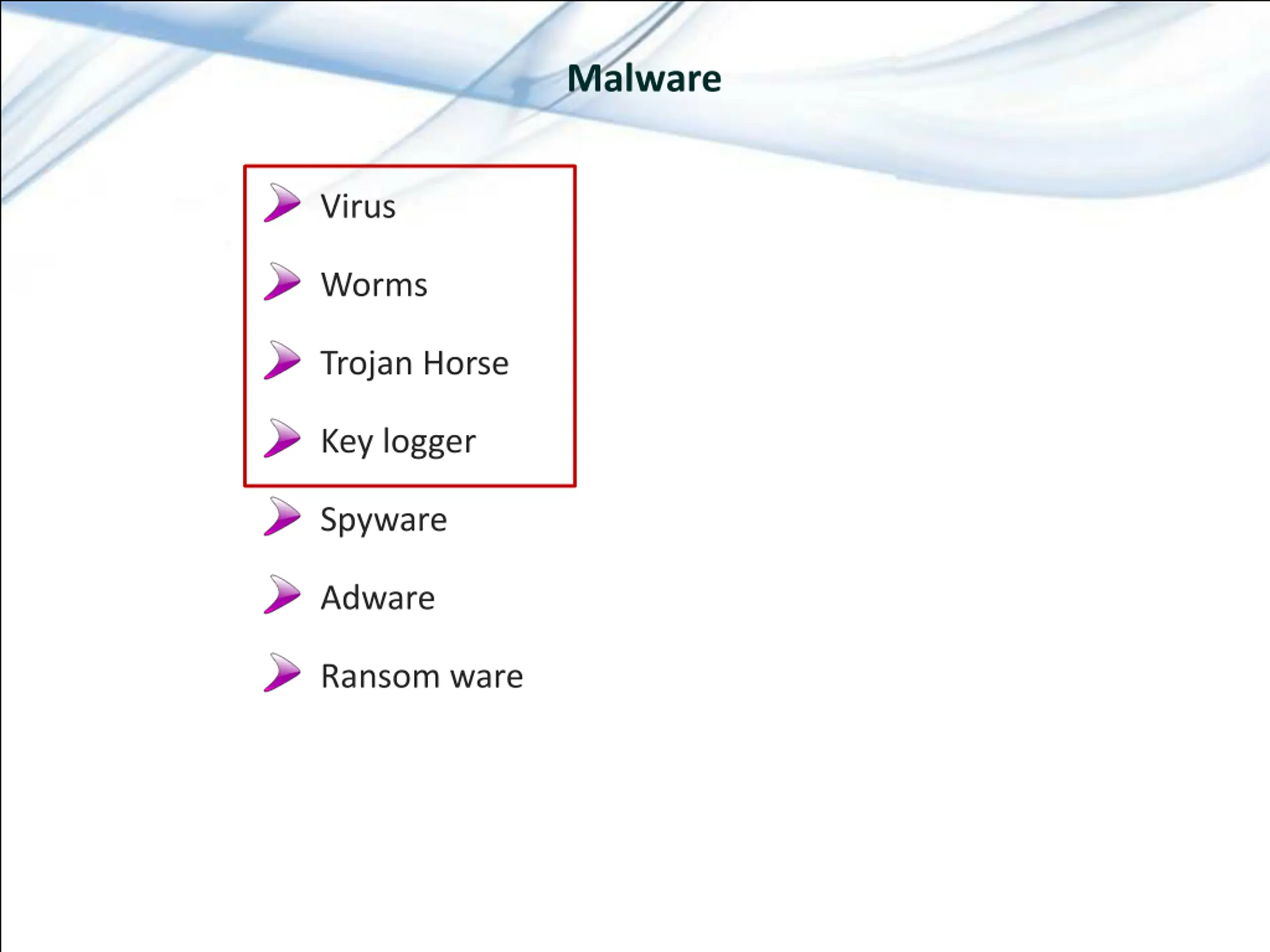 Malware

Virus

Worms

Trojan Horse

Key logger

Spyware

Adware

Ransom ware